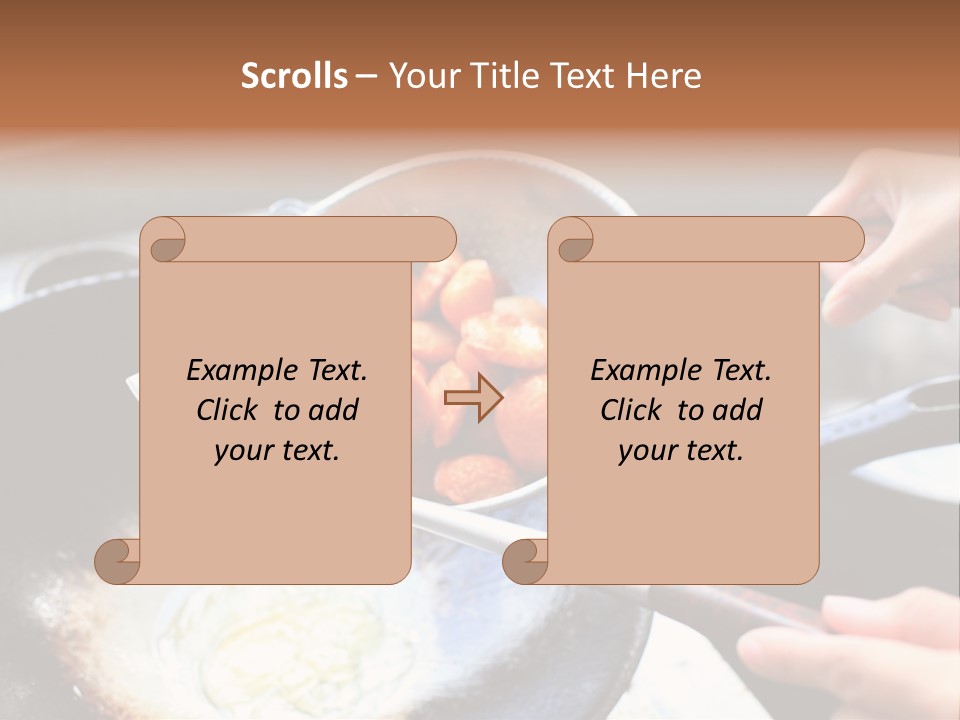 Scrolls – Your Title Text Here

Example Text. Click to add your text.

Example Text. Click to add your text.